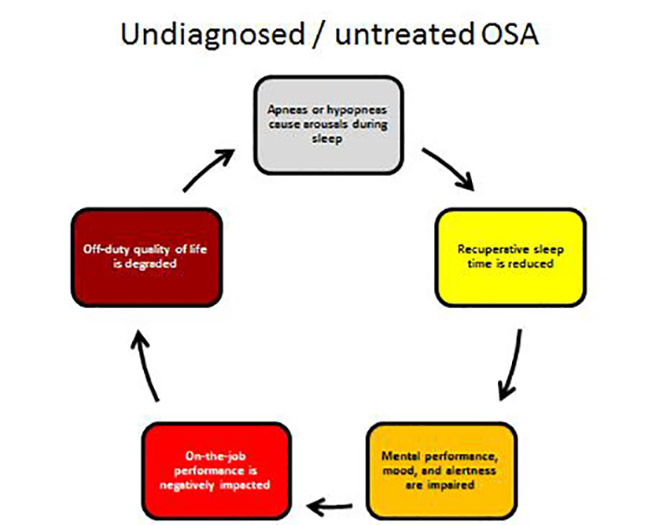 Undiagnosed / untreated OSA

Apneas or hypopneas cause arousals during sleep

Recuperative sleep time is reduced

Mental performance, mood, and alertness are impaired

On-the-job performance is negatively impacted

Off-duty quality of life is degraded